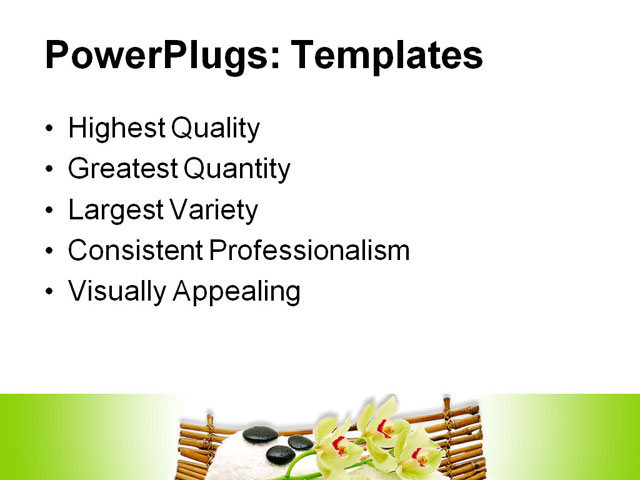 PowerPlugs: Templates

• Highest Quality
• Greatest Quantity
• Largest Variety
• Consistent Professionalism
• Visually Appealing